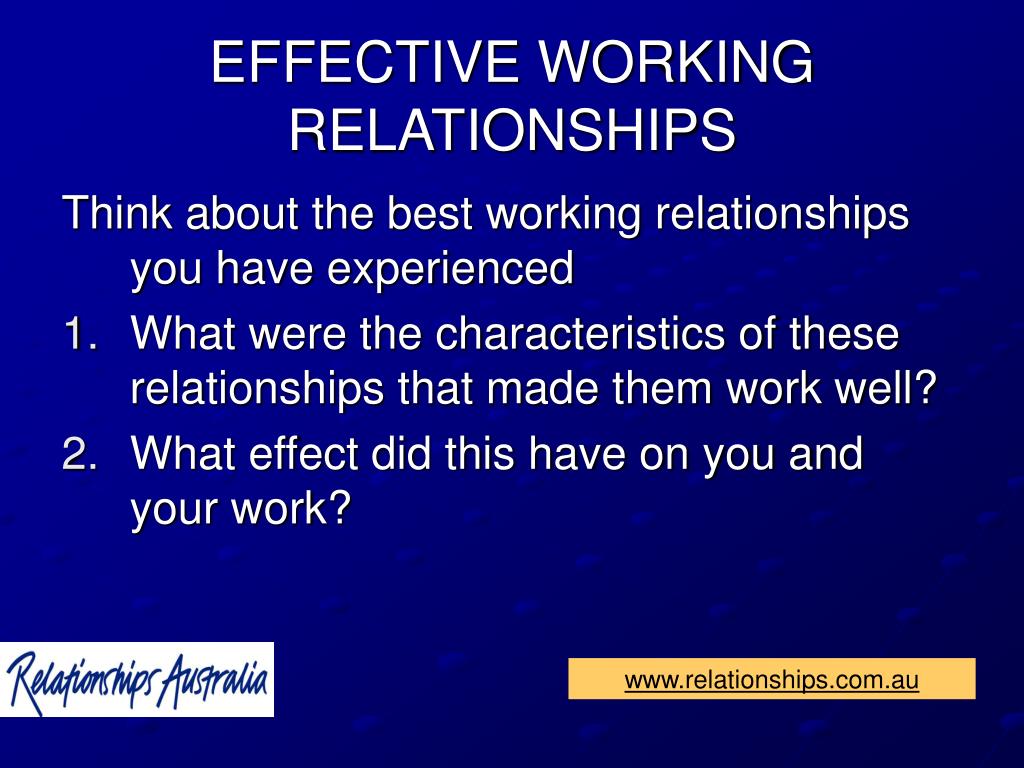 EFFECTIVE WORKING RELATIONSHIPS

Think about the best working relationships you have experienced

1. What were the characteristics of these relationships that made them work well?
2. What effect did this have on you and your work?

Relationships Australia

www.relationships.com.au